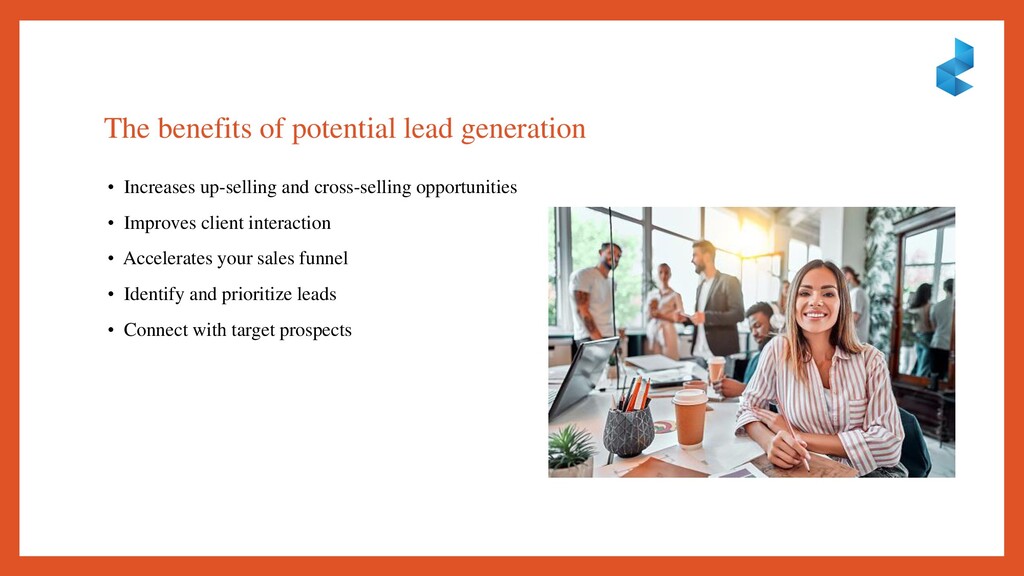 The benefits of potential lead generation

• Increases up-selling and cross-selling opportunities
• Improves client interaction
• Accelerates your sales funnel
• Identify and prioritize leads
• Connect with target prospects